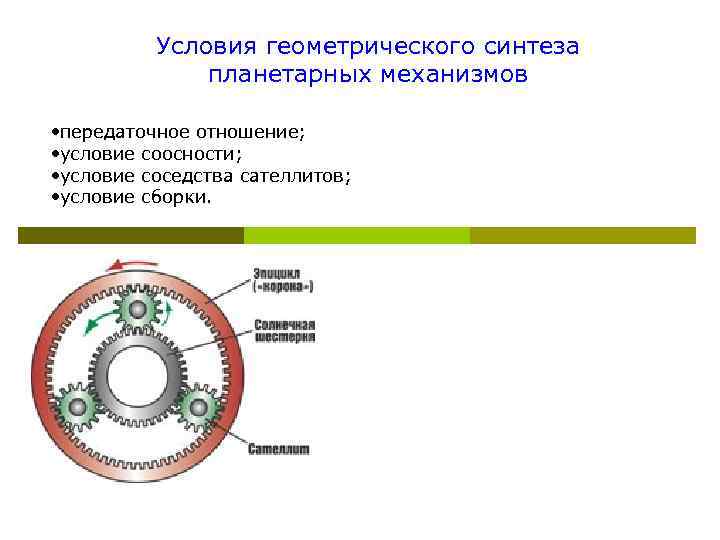 Условия геометрического синтеза планетарных механизмов

•передаточное отношение;
•условие соосности;
•условие соседства сателлитов;
•условие сборки.

Эпицикл («корона»)

Солнечная шестерня

Сателлит